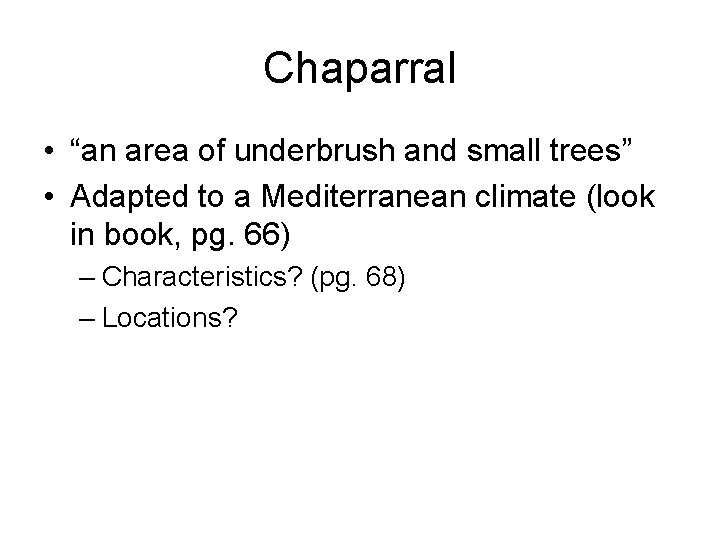 Chaparral

• “an area of underbrush and small trees”
• Adapted to a Mediterranean climate (look in book, pg. 66)
– Characteristics? (pg. 68)
– Locations?